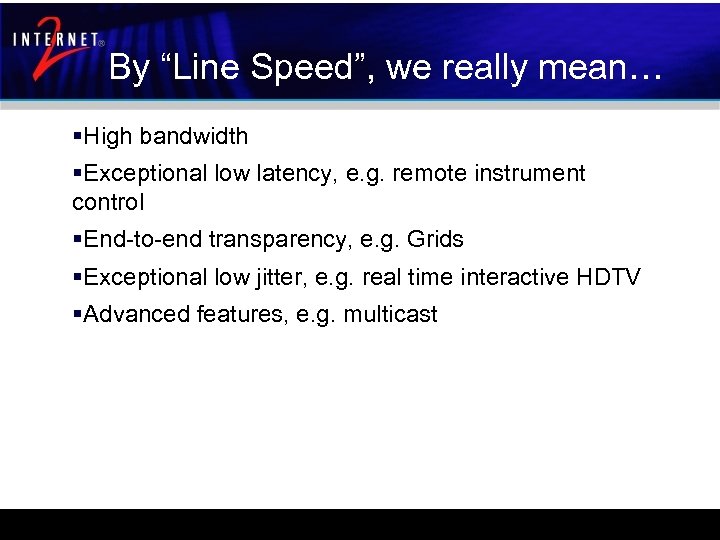 INTERNET® 2

By “Line Speed”, we really mean…

▪High bandwidth

▪Exceptional low latency, e.g. remote instrument control

▪End-to-end transparency, e.g. Grids

▪Exceptional low jitter, e.g. real time interactive HDTV

▪Advanced features, e.g. multicast